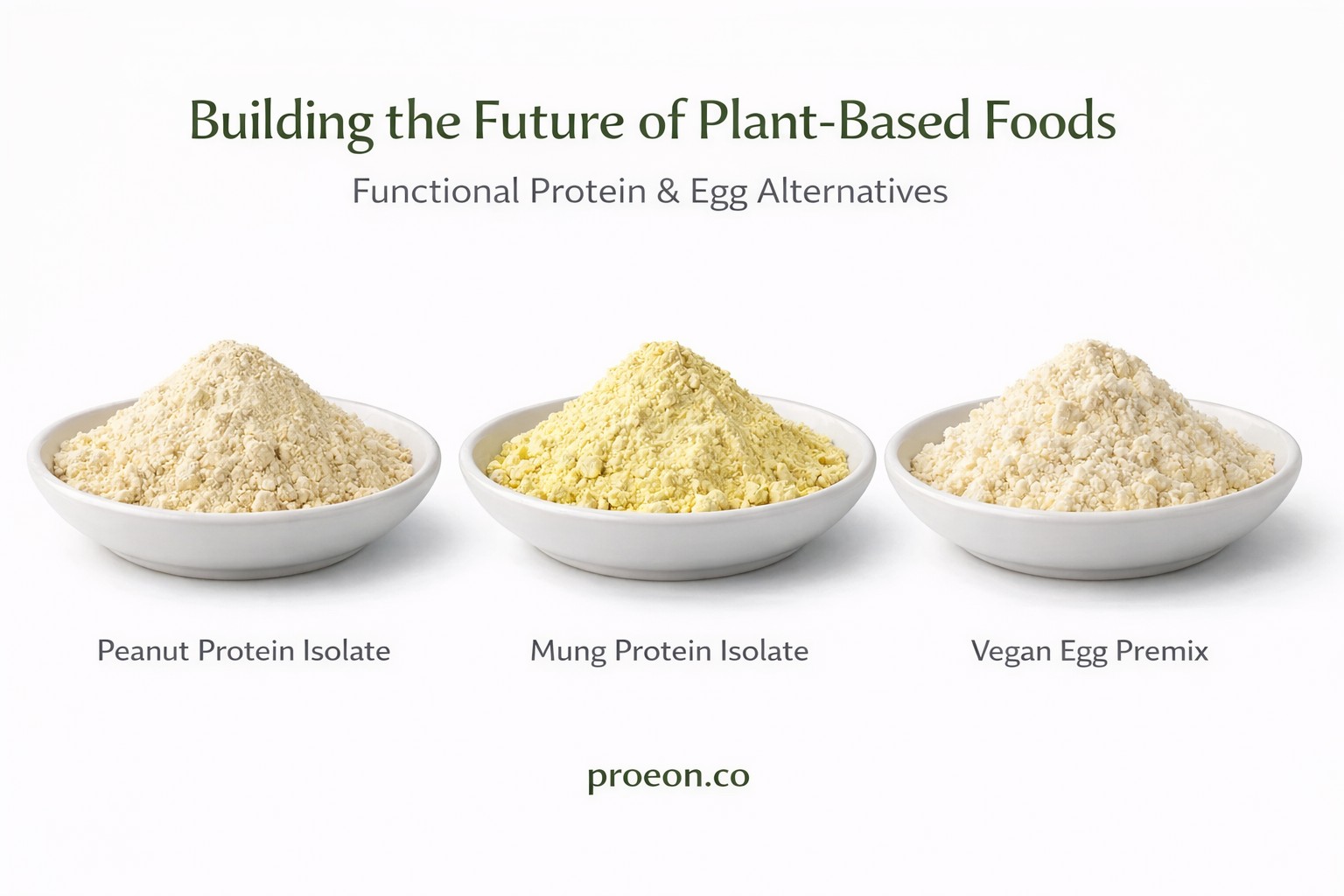 Building the Future of Plant-Based Foods

Functional Protein & Egg Alternatives

Peanut Protein Isolate

Mung Protein Isolate

Vegan Egg Premix

proeon.co